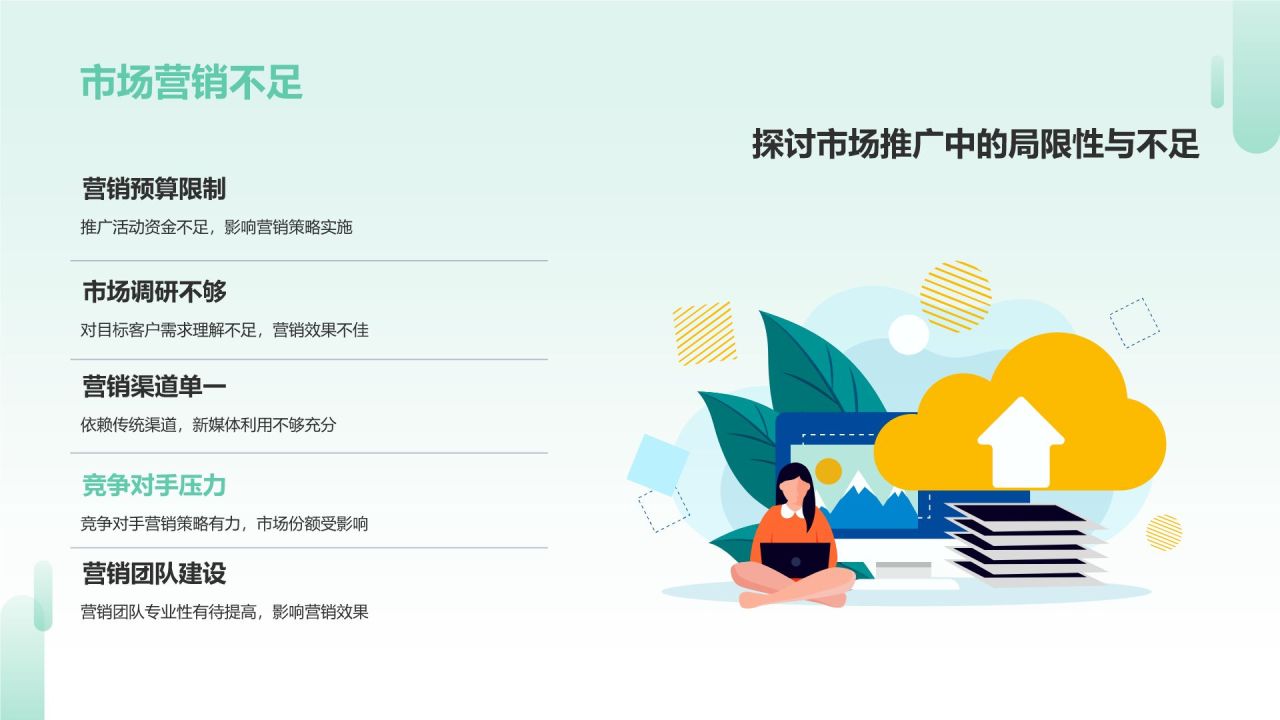 市场营销不足

探讨市场推广中的局限性与不足

营销预算限制

推广活动资金不足，影响营销策略实施

市场调研不够

对目标客户需求理解不足，营销效果不佳

营销渠道单一

依赖传统渠道，新媒体利用不够充分

竞争对手压力

竞争对手营销策略有力，市场份额受影响

营销团队建设

营销团队专业性有待提高，影响营销效果